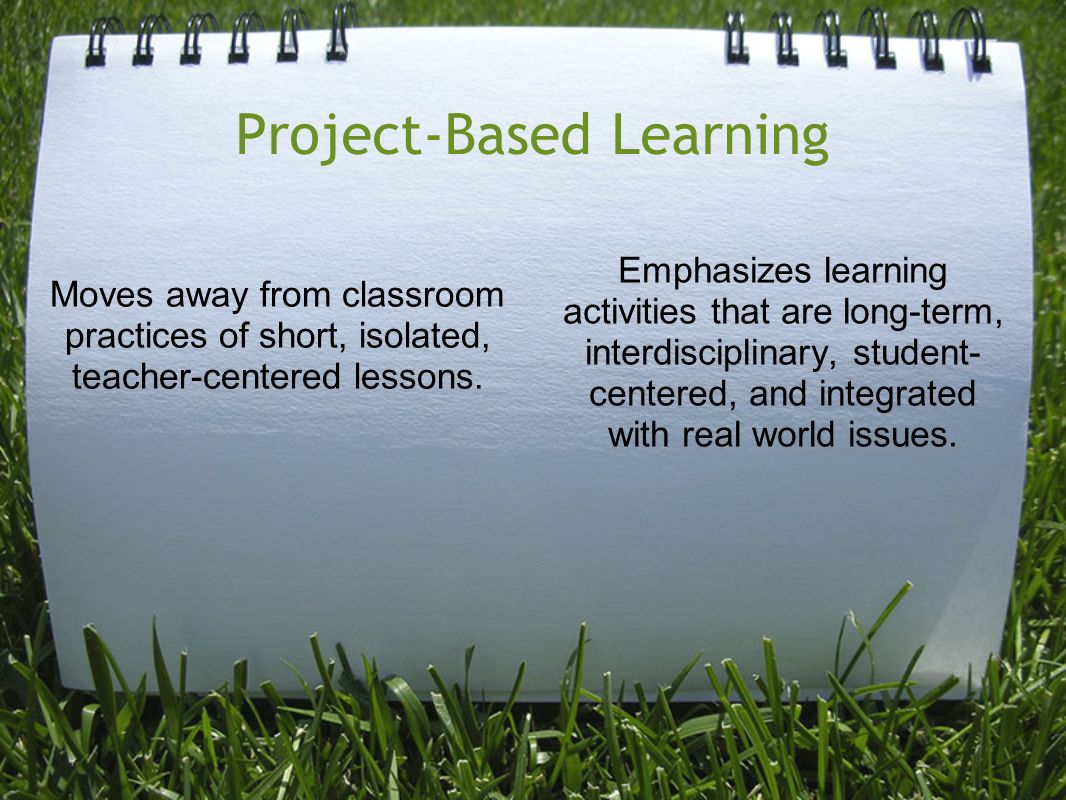 Project-Based Learning

Moves away from classroom practices of short, isolated, teacher-centered lessons.

Emphasizes learning activities that are long-term, interdisciplinary, student-centered, and integrated with real world issues.